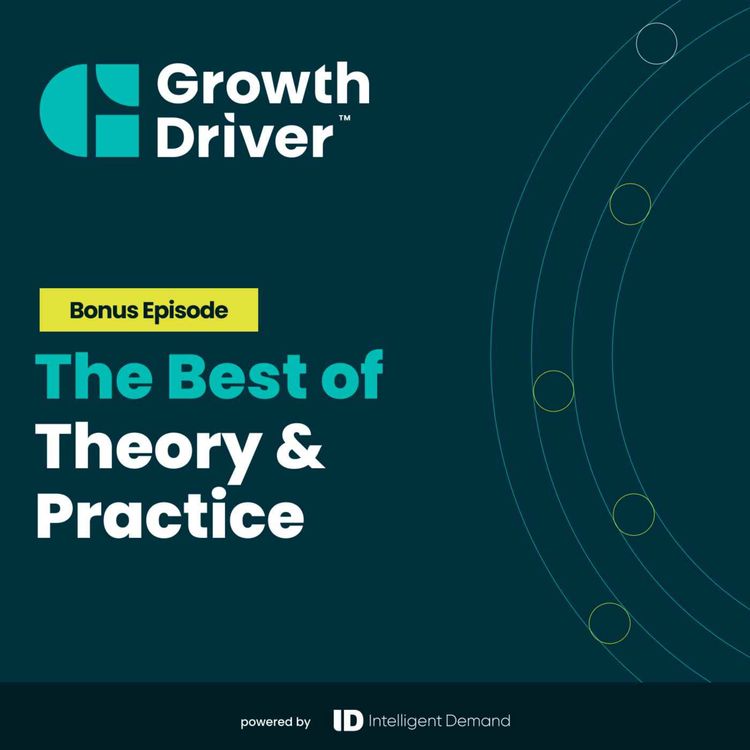 Growth Driver™

Bonus Episode

The Best of Theory & Practice

powered by ID Intelligent Demand